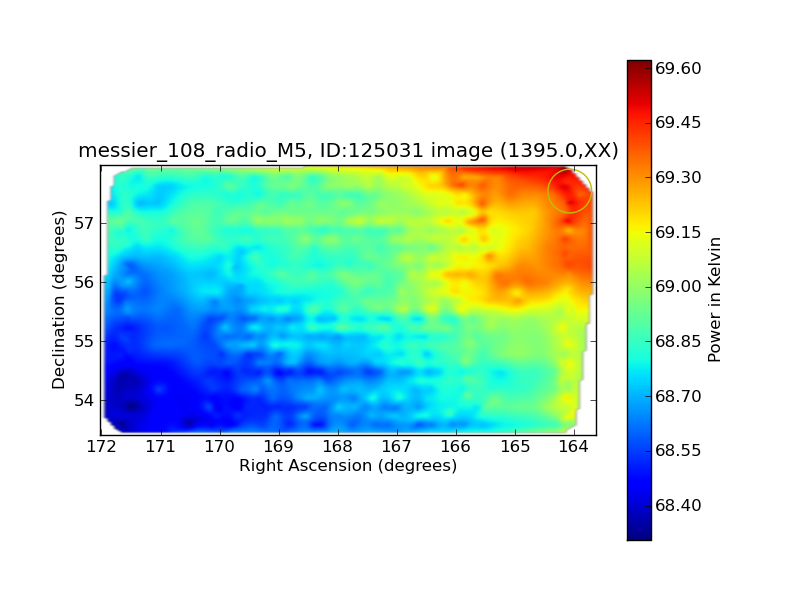 messier_108_radio_M5, ID:125031 image (1395.0,XX)

Declination (degrees)

57
56
55
54

172 171 170 169 168 167 166 165 164

Right Ascension (degrees)

69.60
69.45
69.30
69.15
69.00
68.85
68.70
68.55
68.40

Power in Kelvin